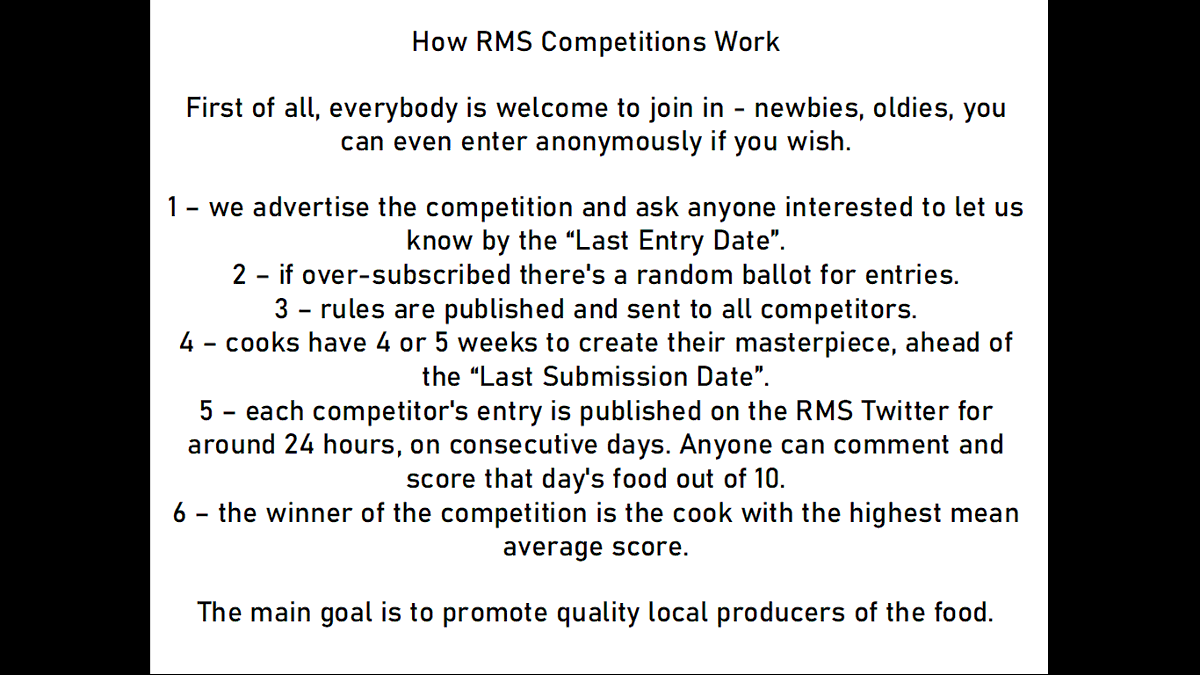 How RMS Competitions Work

First of all, everybody is welcome to join in - newbies, oldies, you can even enter anonymously if you wish.

1 – we advertise the competition and ask anyone interested to let us know by the “Last Entry Date”.
2 – if over-subscribed there's a random ballot for entries.
3 – rules are published and sent to all competitors.
4 – cooks have 4 or 5 weeks to create their masterpiece, ahead of the “Last Submission Date”.
5 – each competitor's entry is published on the RMS Twitter for around 24 hours, on consecutive days. Anyone can comment and score that day's food out of 10.
6 – the winner of the competition is the cook with the highest mean average score.

The main goal is to promote quality local producers of the food.